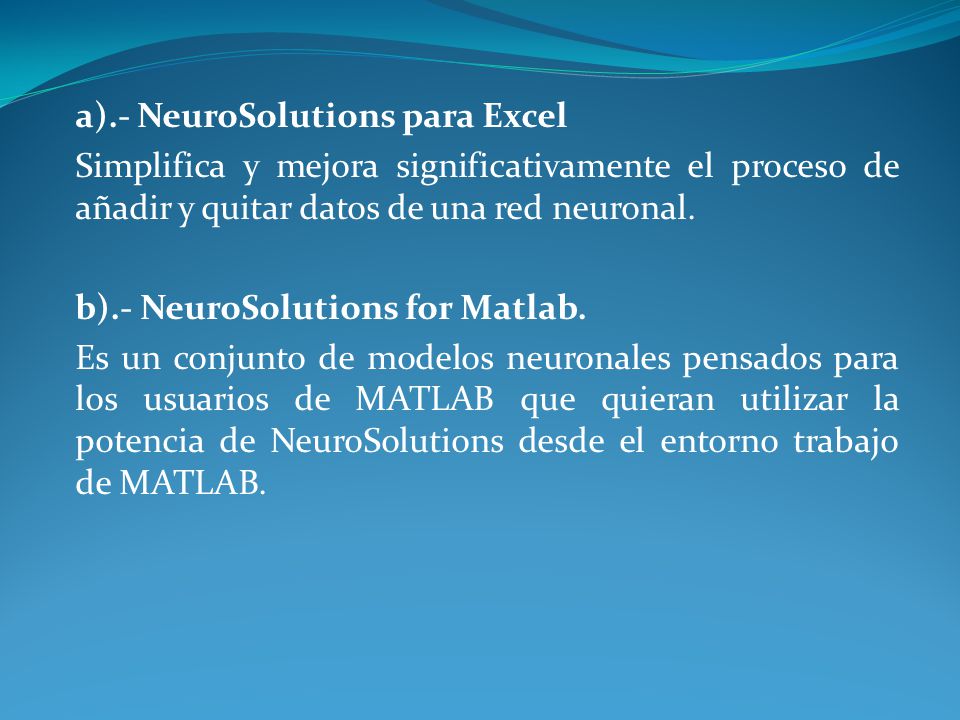 a).- NeuroSolutions para Excel

Simplifica y mejora significativamente el proceso de añadir y quitar datos de una red neuronal.

b).- NeuroSolutions for Matlab.

Es un conjunto de modelos neuronales pensados para los usuarios de MATLAB que quieran utilizar la potencia de NeuroSolutions desde el entorno trabajo de MATLAB.